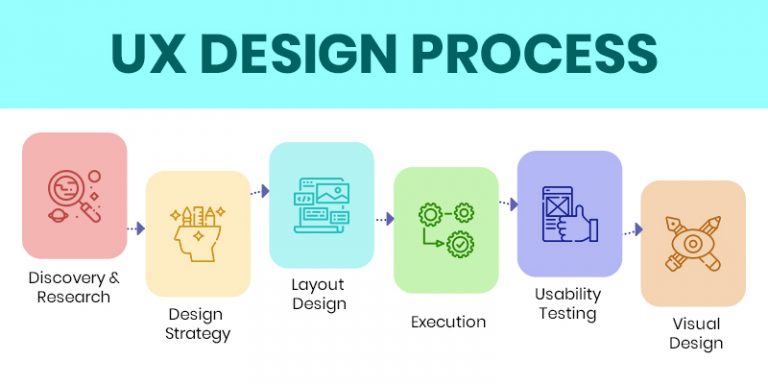 UX DESIGN PROCESS

Discovery & Research

Design Strategy

Layout Design

Execution

Usability Testing

Visual Design